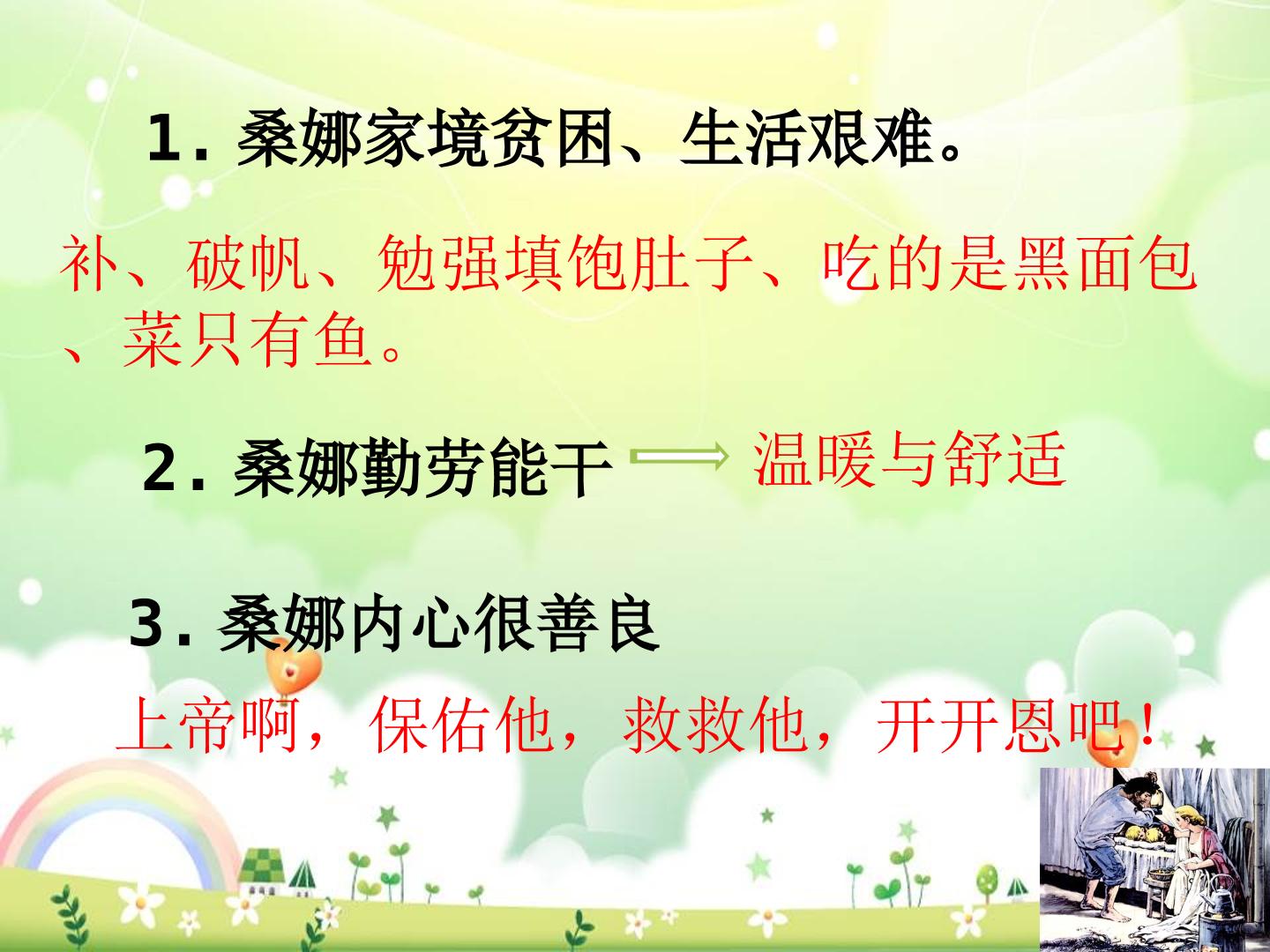 1. 桑娜家境贫困、生活艰难。

补、破帆、勉强填饱肚子、吃的是黑面包、菜只有鱼。

2. 桑娜勤劳能干 温暖与舒适

3. 桑娜内心很善良

上帝啊，保佑他，救救他，开开恩吧！